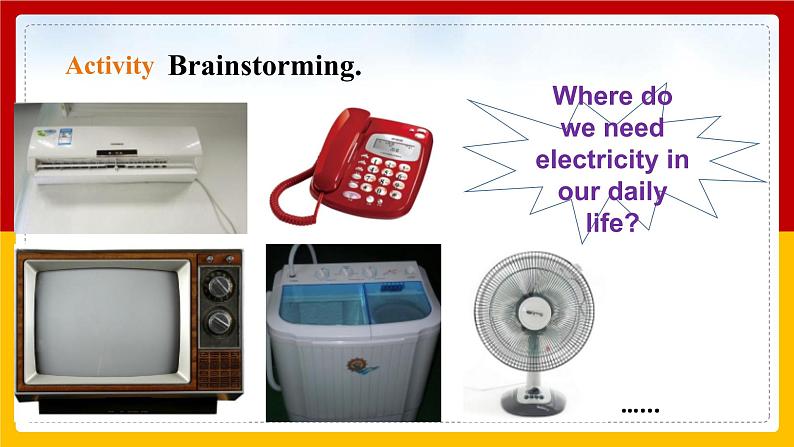 Activity Brainstorming.

Where do we need electricity in our daily life?

……